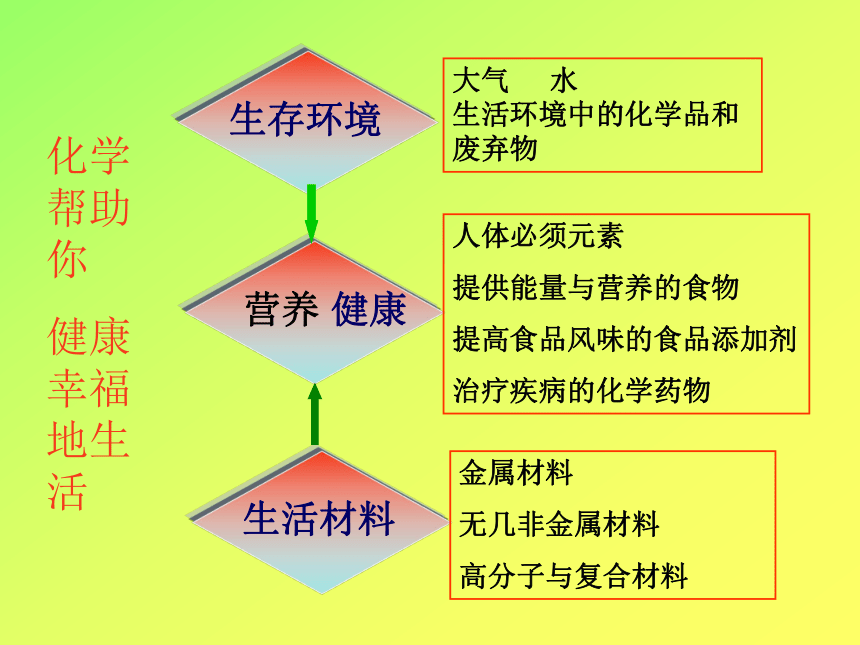 化学帮助你

健康幸福地生活

生存环境

大气　水
生活环境中的化学品和废弃物

营养 健康

人体必须元素

提供能量与营养的食物

提高食品风味的食品添加剂

治疗疾病的化学药物

生活材料

金属材料

无几非金属材料

高分子与复合材料